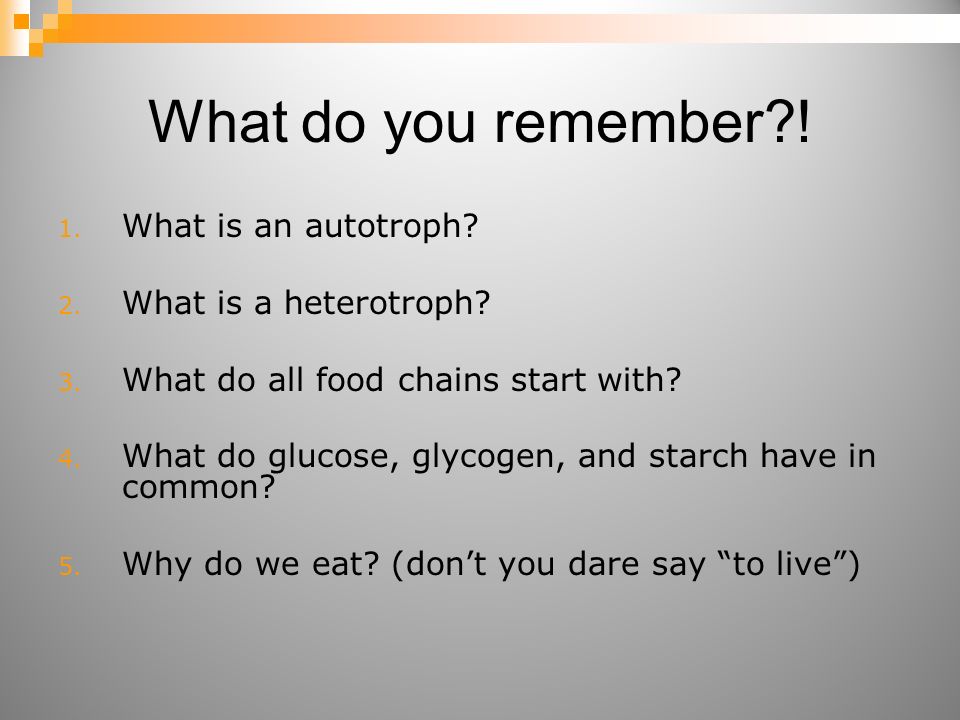 What do you remember?!

1. What is an autotroph?

2. What is a heterotroph?

3. What do all food chains start with?

4. What do glucose, glycogen, and starch have in common?

5. Why do we eat? (don’t you dare say “to live”)